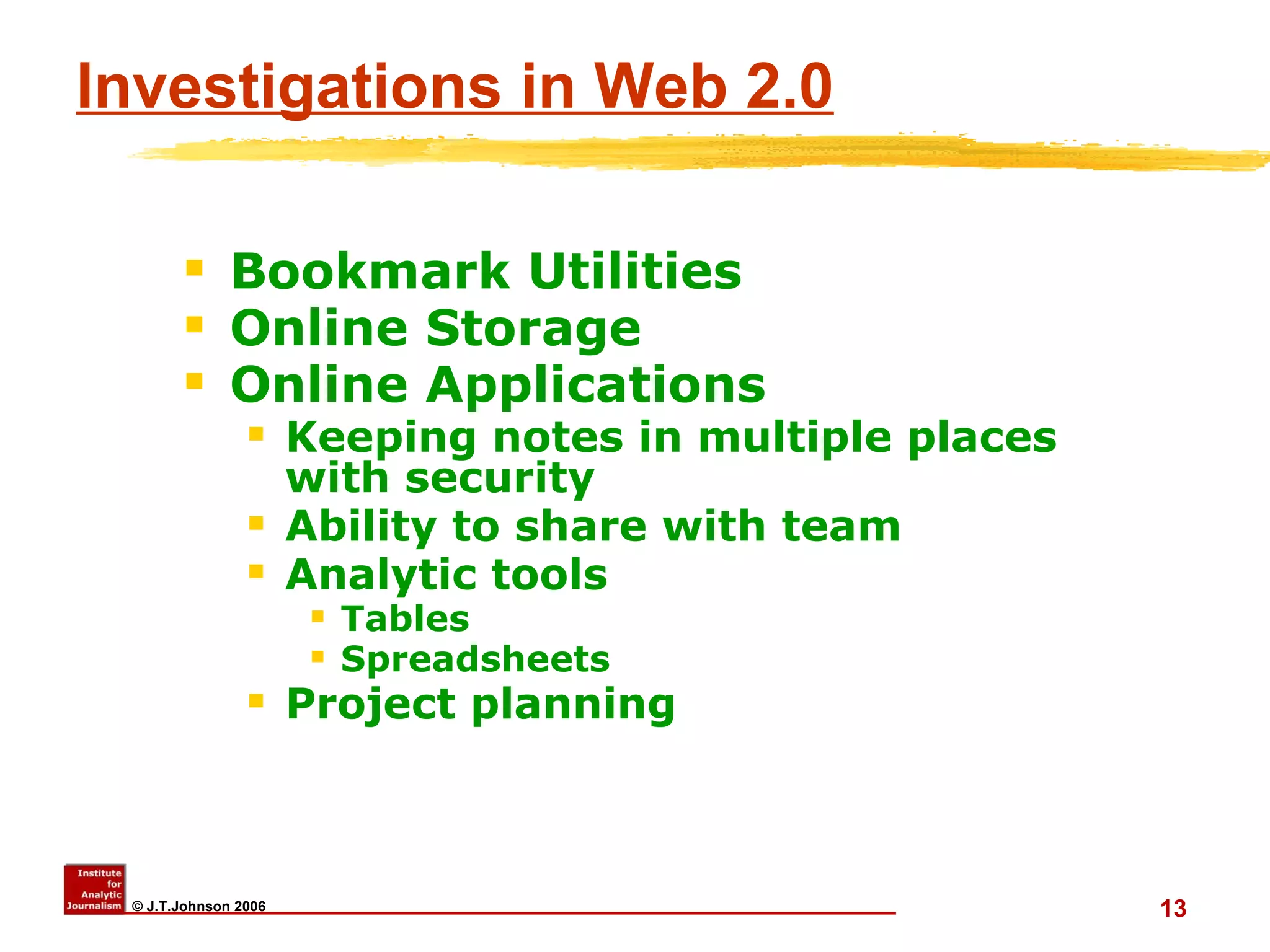 Investigations in Web 2.0

- Bookmark Utilities
- Online Storage
- Online Applications
  - Keeping notes in multiple places with security
  - Ability to share with team
  - Analytic tools
    - Tables
    - Spreadsheets
  - Project planning

Institute for Analytic Journalism
© J.T.Johnson 2006

13